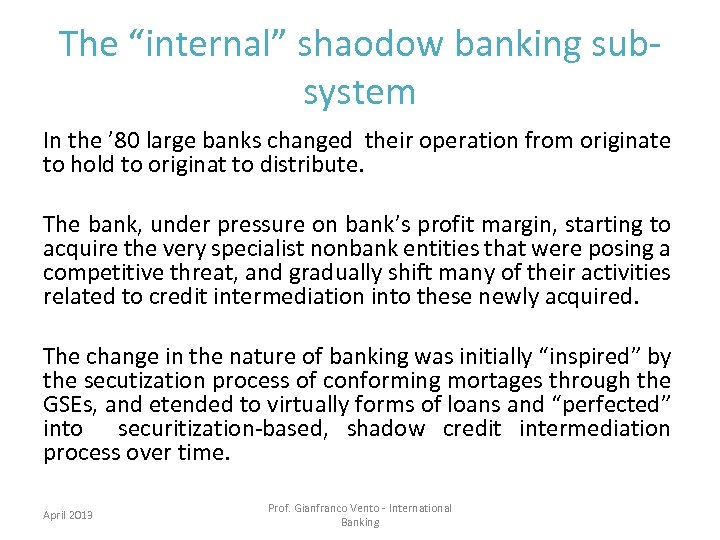 The “internal” shaodow banking sub-system

In the ’80 large banks changed their operation from originate to hold to originat to distribute.

The bank, under pressure on bank’s profit margin, starting to acquire the very specialist nonbank entities that were posing a competitive threat, and gradually shift many of their activities related to credit intermediation into these newly acquired.

The change in the nature of banking was initially “inspired” by the secutization process of conforming mortages through the GSEs, and etended to virtually forms of loans and “perfected” into securitization-based, shadow credit intermediation process over time.

April 2013

Prof. Gianfranco Vento - International Banking